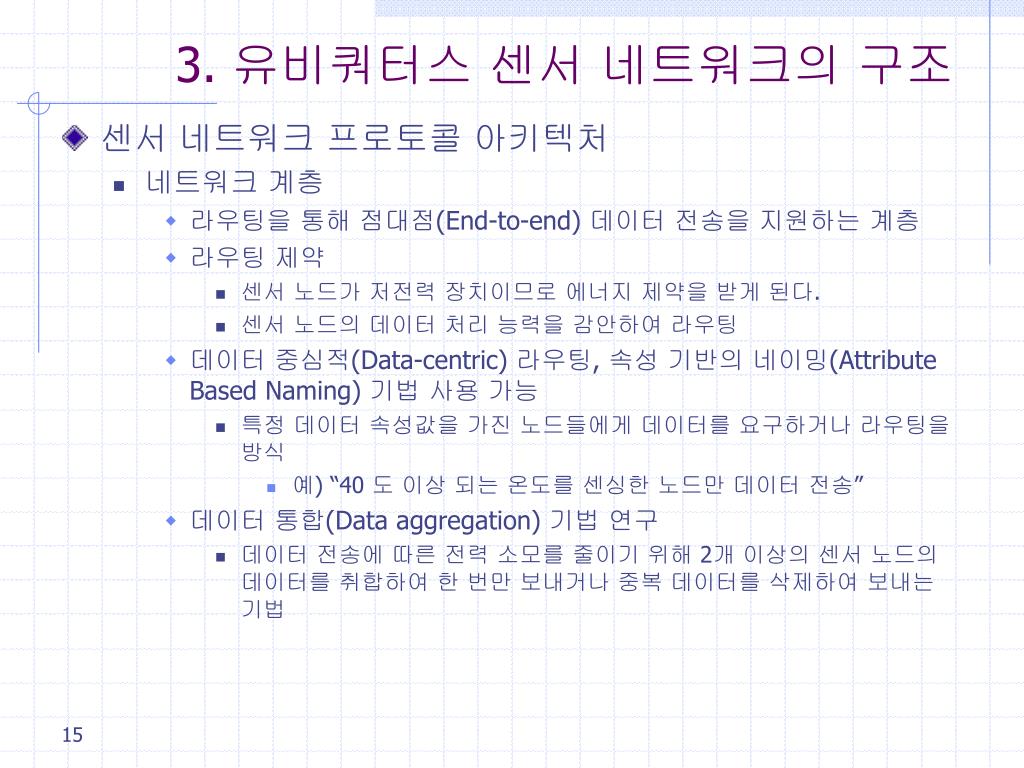 3. 유비쿼터스 센서 네트워크의 구조

센서 네트워크 프로토콜 아키텍처

네트워크 계층

라우팅을 통해 점대점(End-to-end) 데이터 전송을 지원하는 계층

라우팅 제약

센서 노드가 저전력 장치이므로 에너지 제약을 받게 된다.

센서 노드의 데이터 처리 능력을 감안하여 라우팅

데이터 중심적(Data-centric) 라우팅, 속성 기반의 네이밍(Attribute Based Naming) 기법 사용 가능

특정 데이터 속성값을 가진 노드들에게 데이터를 요구하거나 라우팅을 방식

예) “40 도 이상 되는 온도를 센싱한 노드만 데이터 전송”

데이터 통합(Data aggregation) 기법 연구

데이터 전송에 따른 전력 소모를 줄이기 위해 2개 이상의 센서 노드의 데이터를 취합하여 한 번만 보내거나 중복 데이터를 삭제하여 보내는 기법

15